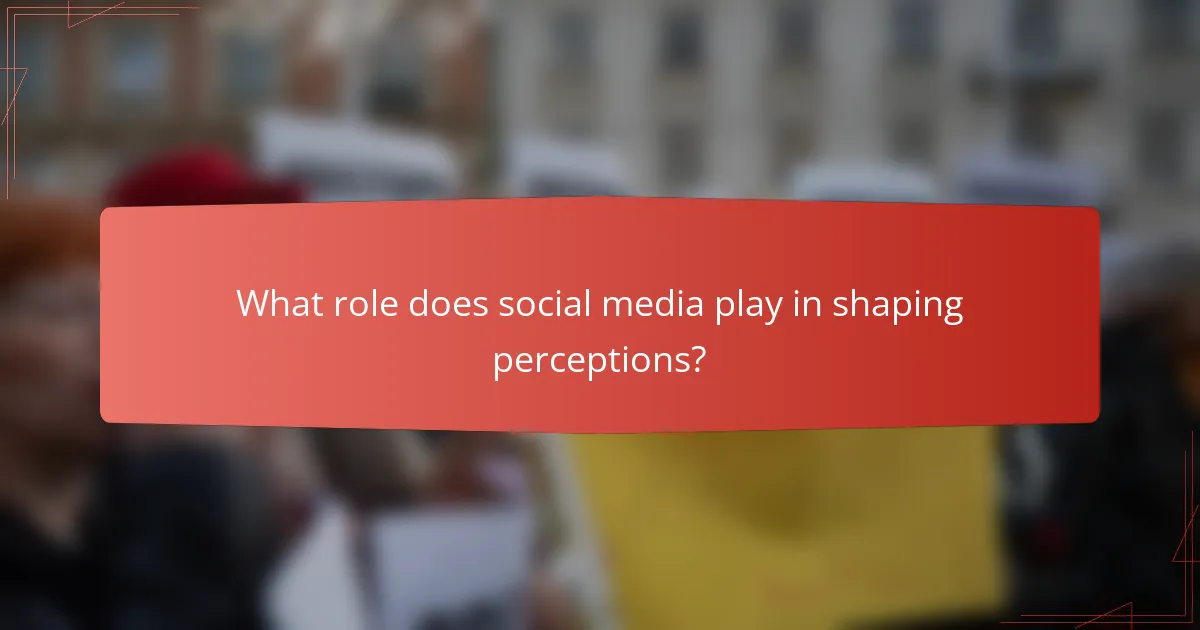 What role does social media play in shaping perceptions?